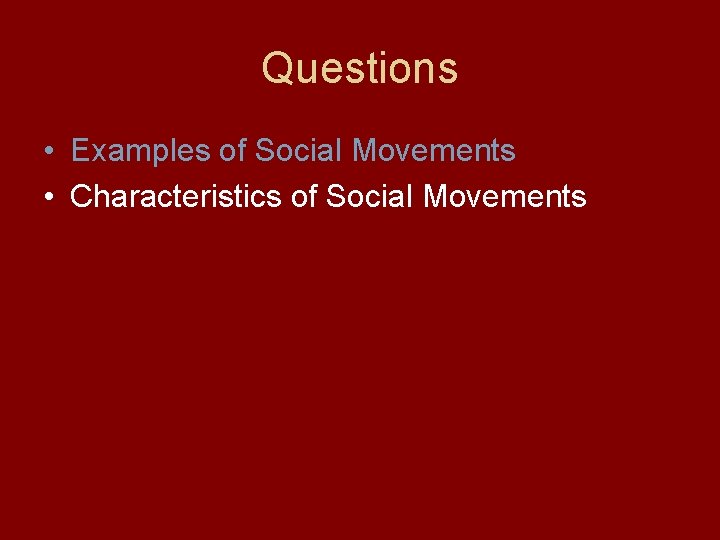 Questions

• Examples of Social Movements
• Characteristics of Social Movements